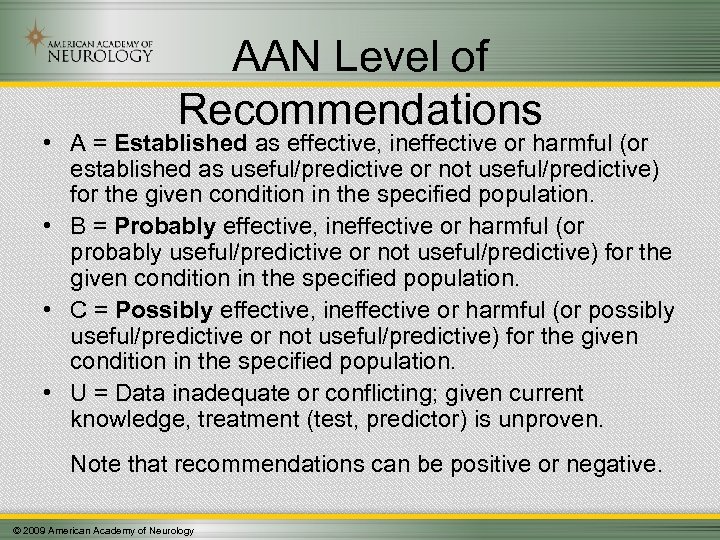 AMERICAN ACADEMY OF NEUROLOGY

AAN Level of Recommendations

• A = Established as effective, ineffective or harmful (or established as useful/predictive or not useful/predictive) for the given condition in the specified population.

• B = Probably effective, ineffective or harmful (or probably useful/predictive or not useful/predictive) for the given condition in the specified population.

• C = Possibly effective, ineffective or harmful (or possibly useful/predictive or not useful/predictive) for the given condition in the specified population.

• U = Data inadequate or conflicting; given current knowledge, treatment (test, predictor) is unproven.

Note that recommendations can be positive or negative.

© 2009 American Academy of Neurology